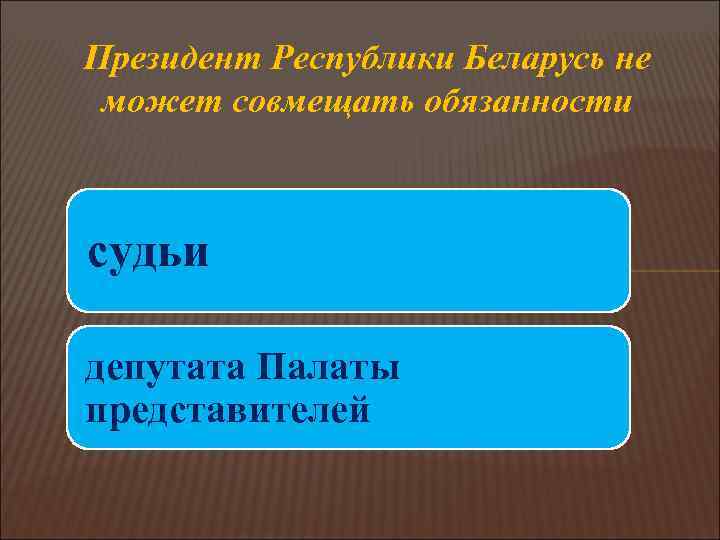 Президент Республики Беларусь не может совмещать обязанности

судьи

депутата Палаты представителей